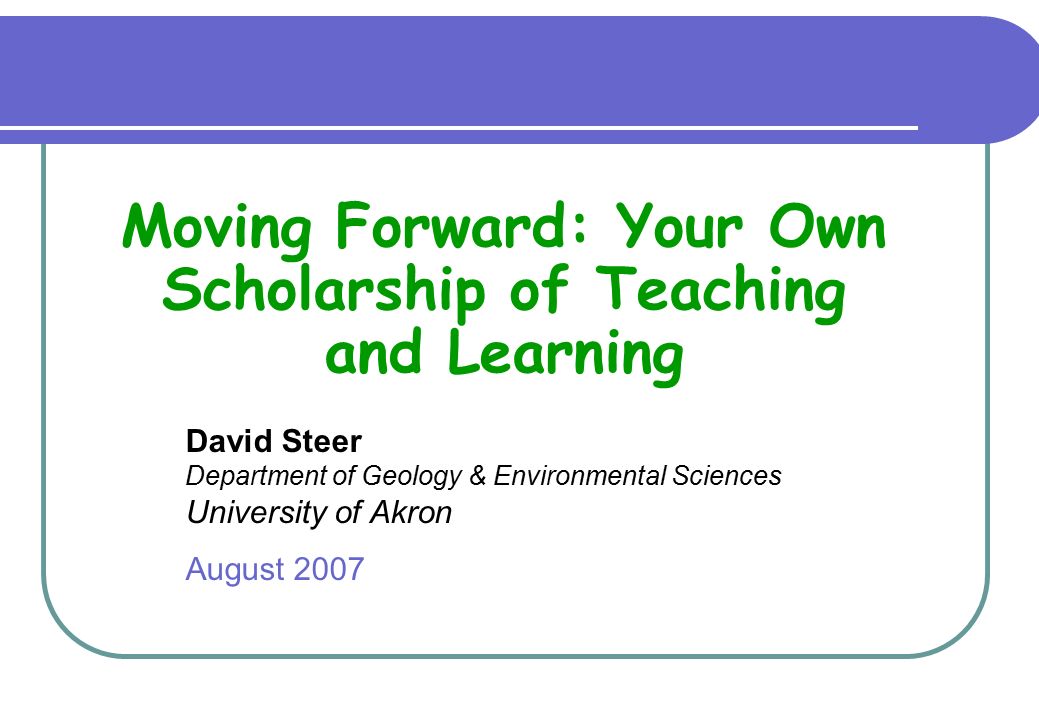 Moving Forward: Your Own Scholarship of Teaching and Learning

David Steer
Department of Geology & Environmental Sciences
University of Akron

August 2007